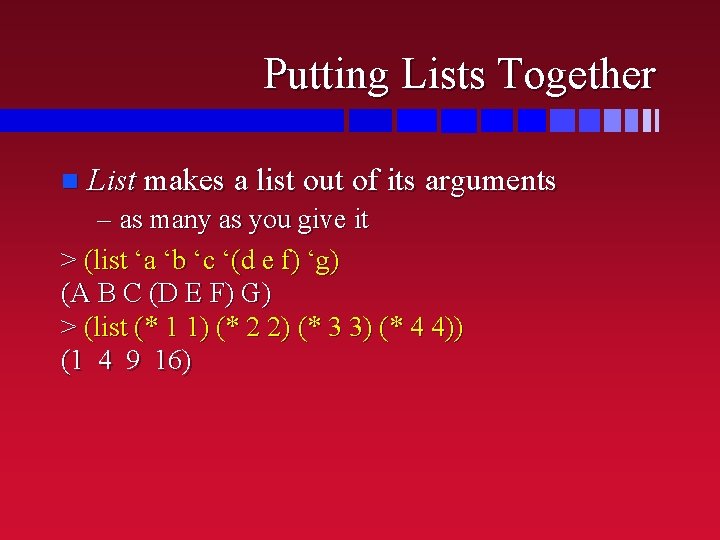 Putting Lists Together

List makes a list out of its arguments

– as many as you give it

> (list ‘a ‘b ‘c ‘(d e f) ‘g)
(A B C (D E F) G)
> (list (* 1 1) (* 2 2) (* 3 3) (* 4 4))
(1 4 9 16)